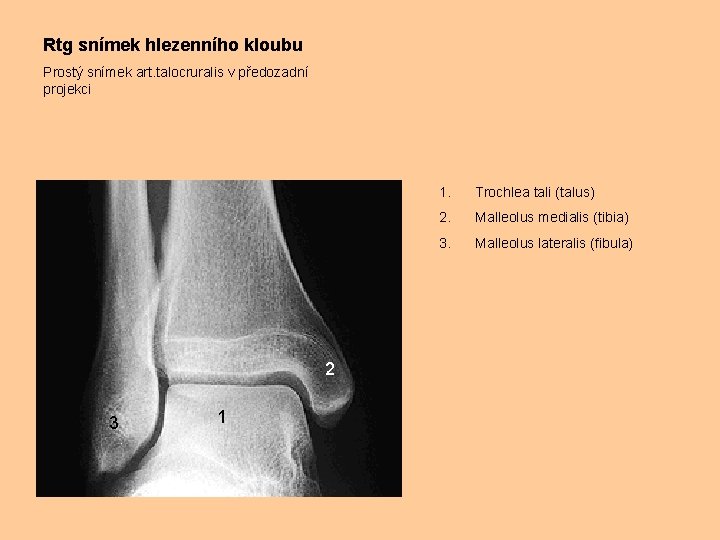 Rtg snímek hlezenního kloubu

Prostý snímek art.talocruralis v předozadní projekci

2

1

3

1. Trochlea tali (talus)
2. Malleolus medialis (tibia)
3. Malleolus lateralis (fibula)